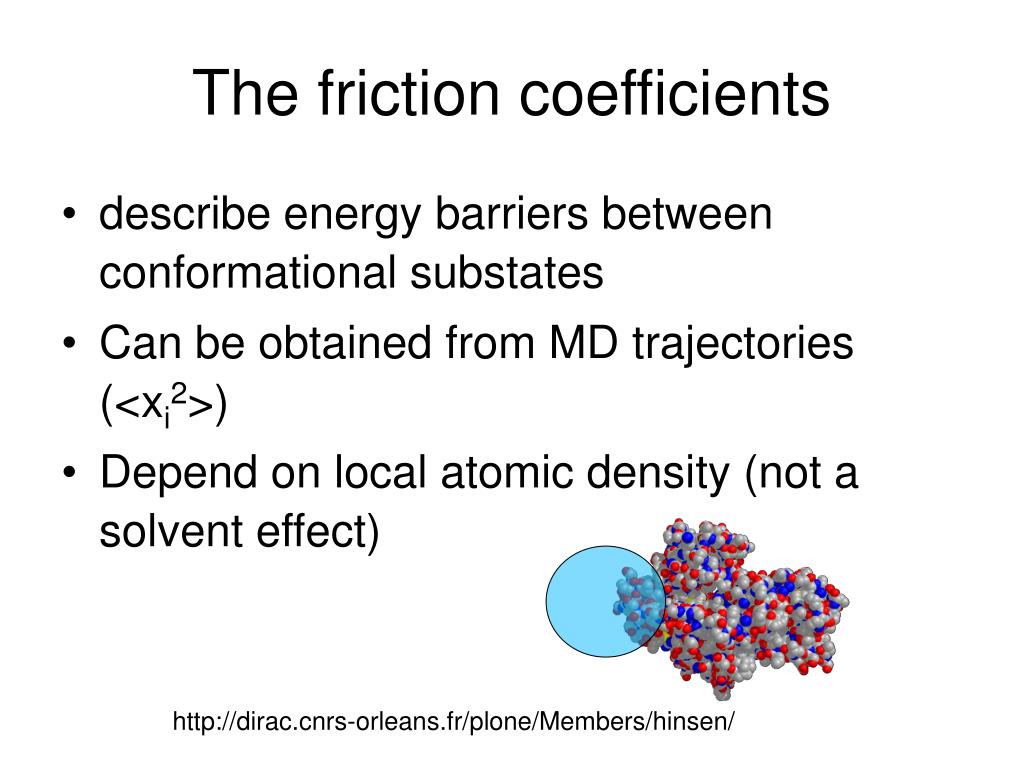 The friction coefficients

• describe energy barriers between conformational substates
• Can be obtained from MD trajectories ($<x_i^2>$)
• Depend on local atomic density (not a solvent effect)

http://dirac.cnrs-orleans.fr/plone/Members/hinsen/